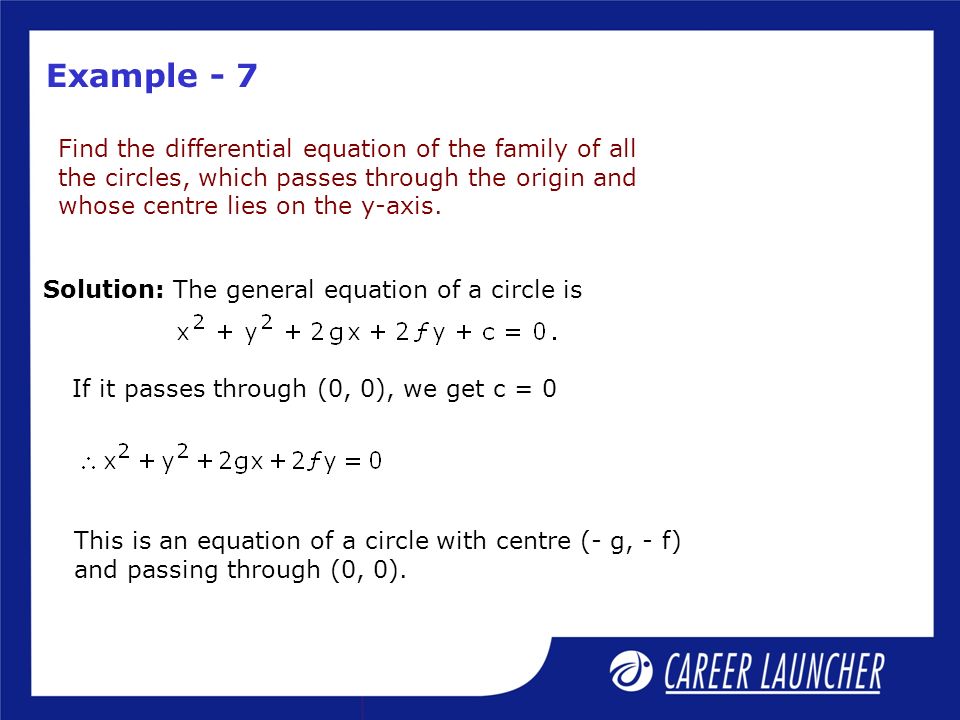 Example - 7

Find the differential equation of the family of all the circles, which passes through the origin and whose centre lies on the y-axis.

Solution: The general equation of a circle is

$x^2 + y^2 + 2gx + 2fy + c = 0.$

If it passes through (0, 0), we get c = 0

$\therefore x^2 + y^2 + 2gx + 2fy = 0$

This is an equation of a circle with centre (- g, - f) and passing through (0, 0).

CAREER LAUNCHER